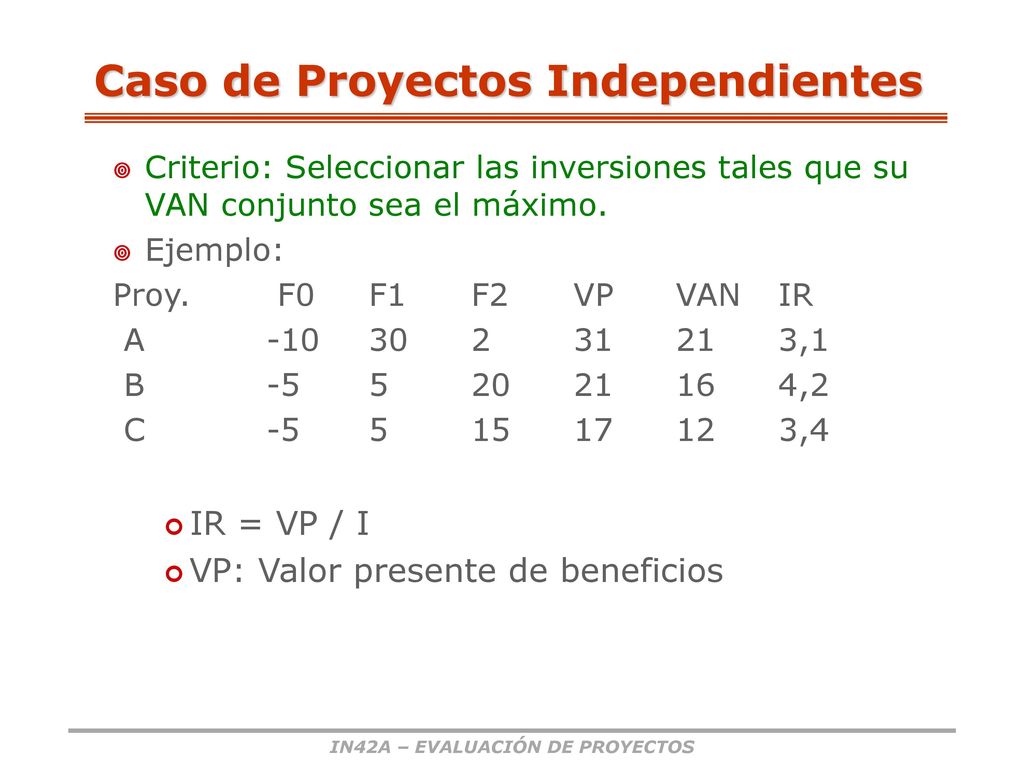 Caso de Proyectos Independientes

Criterio: Seleccionar las inversiones tales que su VAN conjunto sea el máximo.

Ejemplo:

| Proy. | F0 | F1 | F2 | VP | VAN | IR |
|---|---|---|---|---|---|---|
| A | -10 | 30 | 2 | 31 | 21 | 3,1 |
| B | -5 | 5 | 20 | 21 | 16 | 4,2 |
| C | -5 | 5 | 15 | 17 | 12 | 3,4 |

IR = VP / I

VP: Valor presente de beneficios

IN42A – EVALUACIÓN DE PROYECTOS